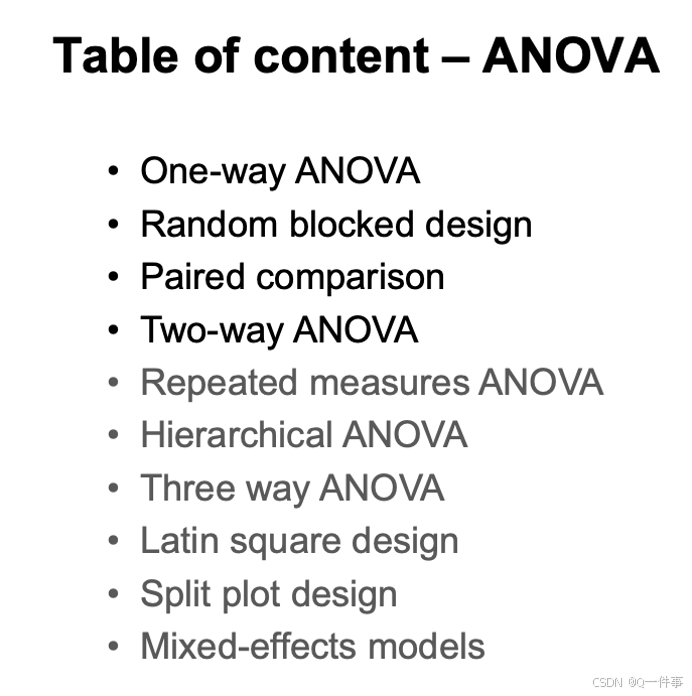 Table of content – ANOVA

• One-way ANOVA
• Random blocked design
• Paired comparison
• Two-way ANOVA
• Repeated measures ANOVA
• Hierarchical ANOVA
• Three way ANOVA
• Latin square design
• Split plot design
• Mixed-effects models

CSDN @Q一件事